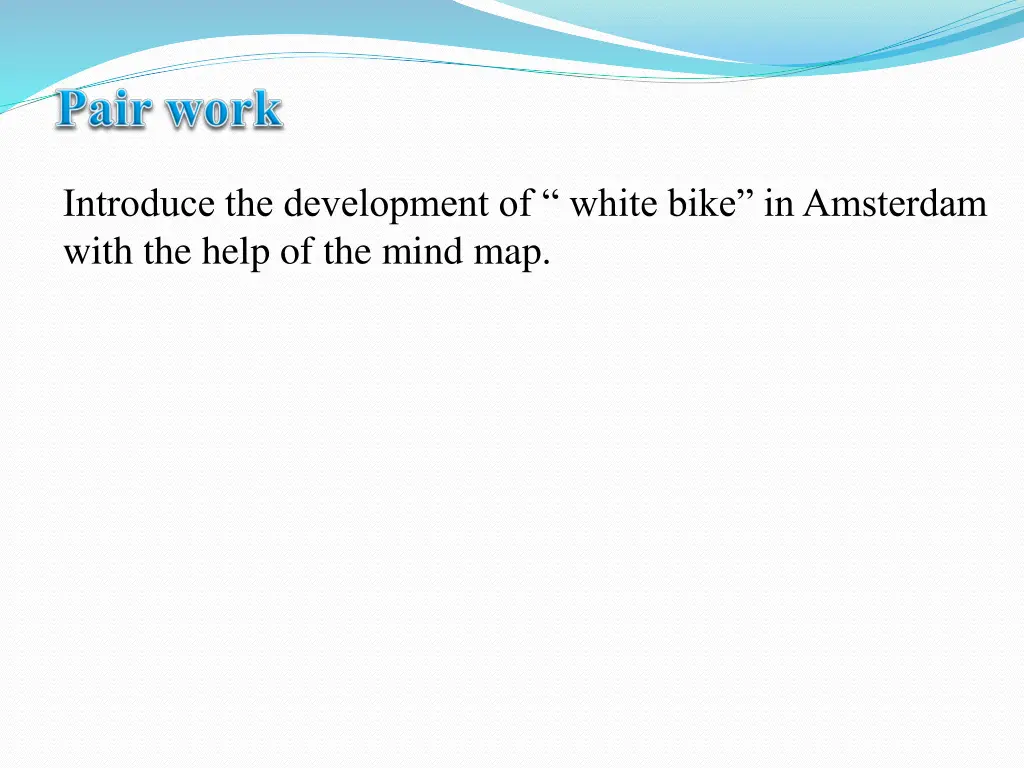 Pair work

Introduce the development of “ white bike” in Amsterdam with the help of the mind map.